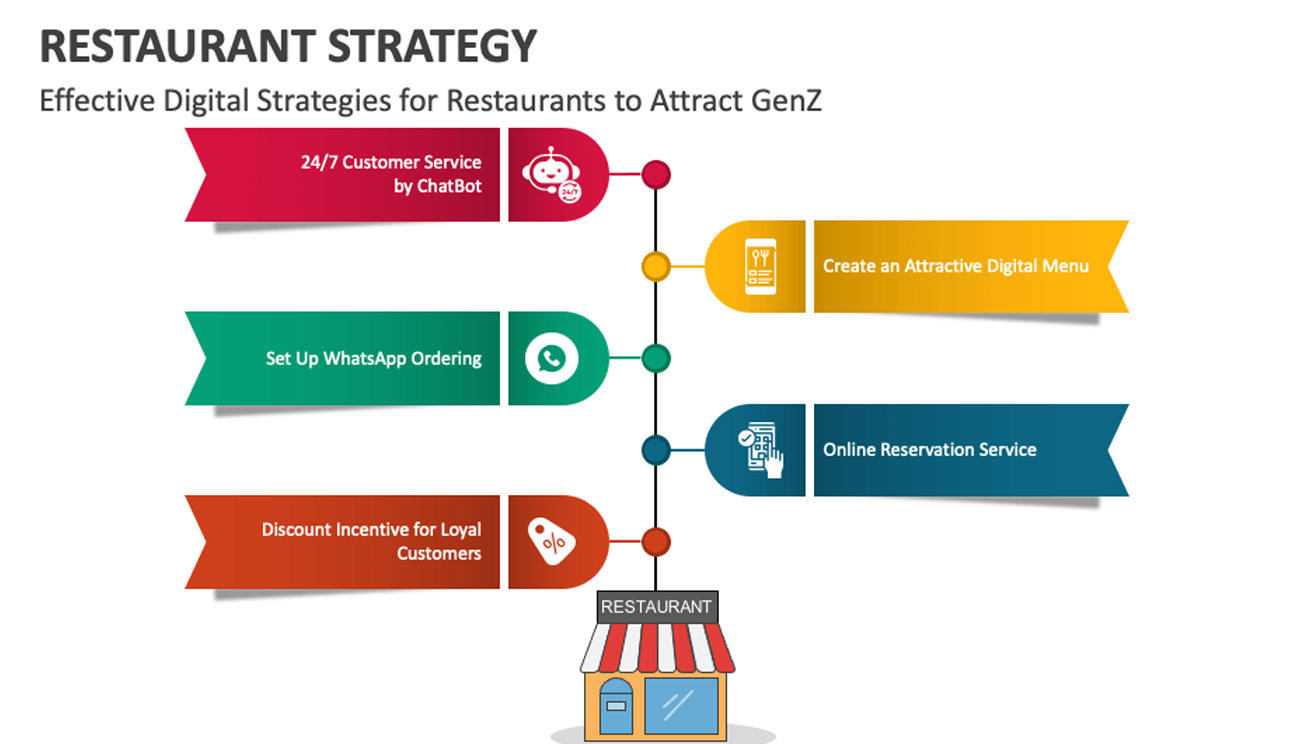 RESTAURANT STRATEGY

Effective Digital Strategies for Restaurants to Attract GenZ

24/7 Customer Service by ChatBot

24/7

Create an Attractive Digital Menu

Set Up WhatsApp Ordering

Online Reservation Service

Discount Incentive for Loyal Customers

%

RESTAURANT